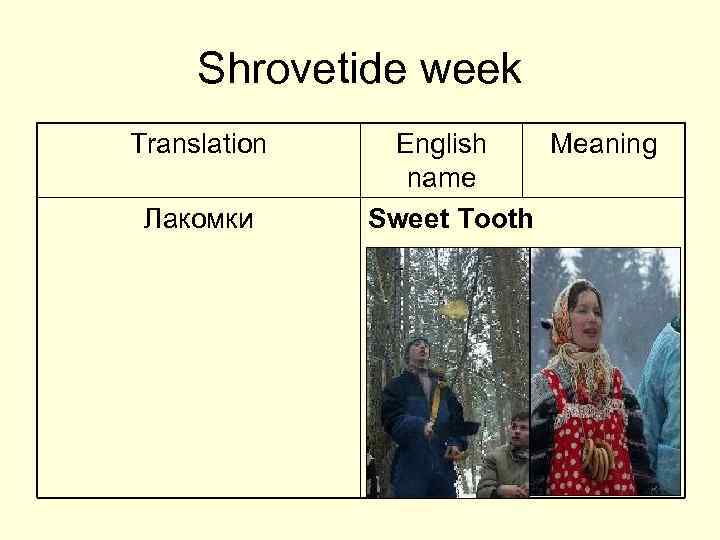 Shrovetide week

| Translation | English name | Meaning |
|---|---|---|
| Лакомки | **Sweet Tooth** | |